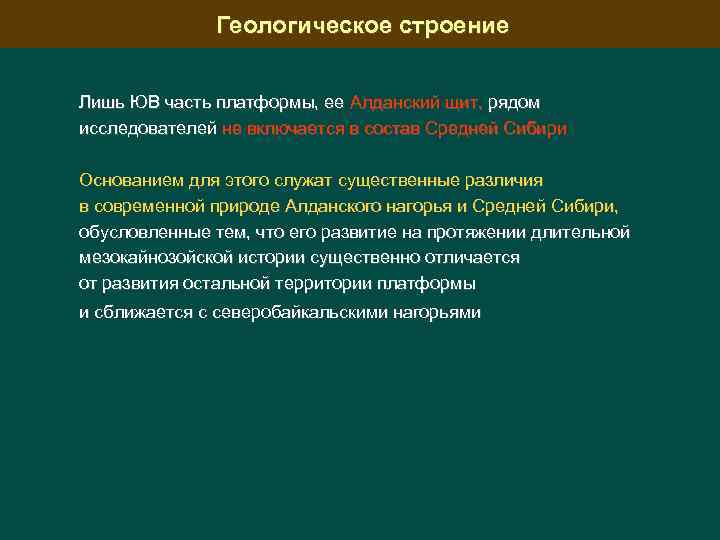 Геологическое строение

Лишь ЮВ часть платформы, ее Алданский щит, рядом исследователей не включается в состав Средней Сибири

Основанием для этого служат существенные различия в современной природе Алданского нагорья и Средней Сибири, обусловленные тем, что его развитие на протяжении длительной мезокайнозойской истории существенно отличается от развития остальной территории платформы и сближается с северобайкальскими нагорьями